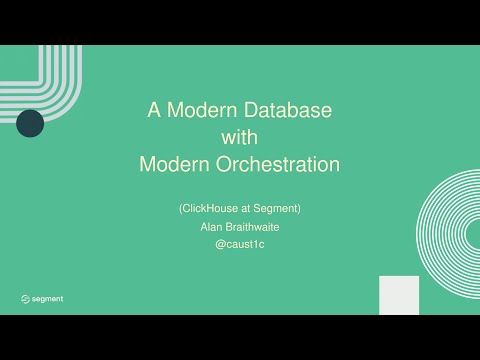 A Modern Database
with
Modern Orchestration

(ClickHouse at Segment)
Alan Braithwaite
@caust1c

segment